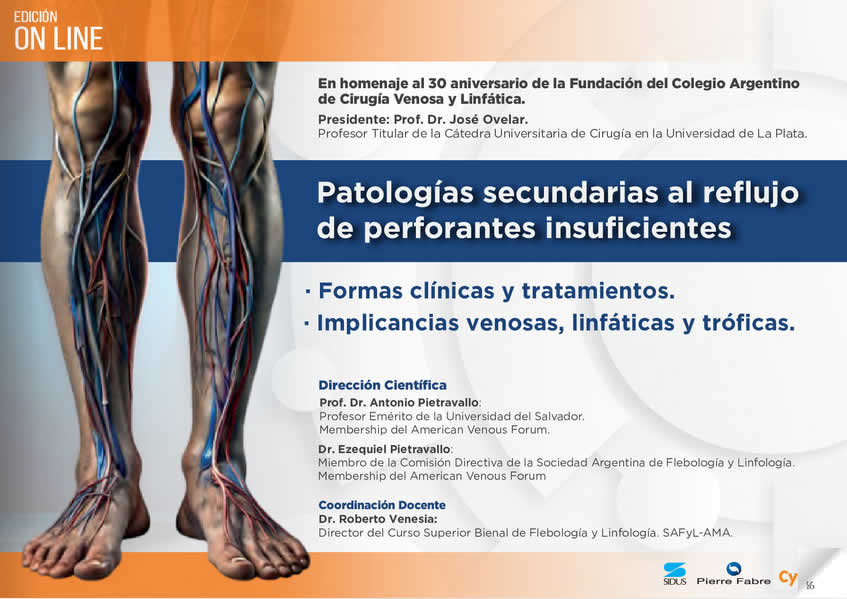 EDICIÓN
ON LINE

En homenaje al 30 aniversario de la Fundación del Colegio Argentino de Cirugía Venosa y Linfática.
Presidente: Prof. Dr. José Ovelar.
Profesor Titular de la Cátedra Universitaria de Cirugía en la Universidad de La Plata.

Patologías secundarias al reflujo de perforantes insuficientes

· Formas clínicas y tratamientos.
· Implicancias venosas, linfáticas y tróficas.

Dirección Científica
Prof. Dr. Antonio Pietravallo:
Profesor Emérito de la Universidad del Salvador.
Membership del American Venous Forum.
Dr. Ezequiel Pietravallo:
Miembro de la Comisión Directiva de la Sociedad Argentina de Flebología y Linfología.
Membership del American Venous Forum

Coordinación Docente
Dr. Roberto Venesia:
Director del Curso Superior Bienal de Flebología y Linfología. SAFyL-AMA.

SIDUS Pierre Fabre Cy 16